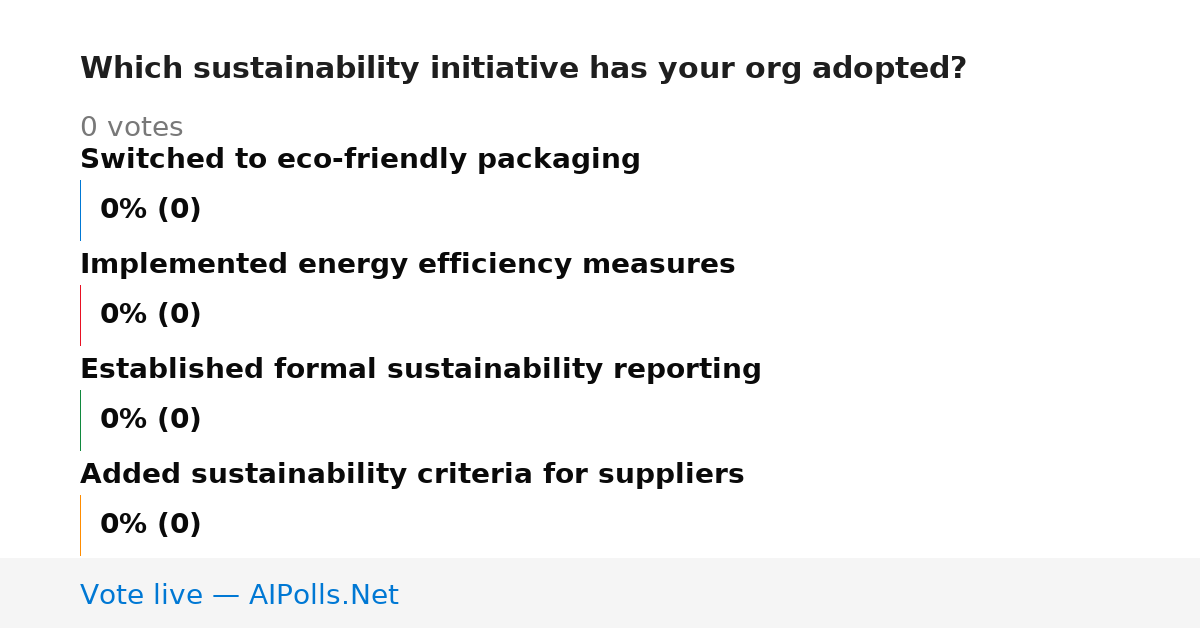 Which sustainability initiative has your org adopted?

0 votes

Switched to eco-friendly packaging

0% (0)

Implemented energy efficiency measures

0% (0)

Established formal sustainability reporting

0% (0)

Added sustainability criteria for suppliers

0% (0)

Vote live — AIPolls.Net